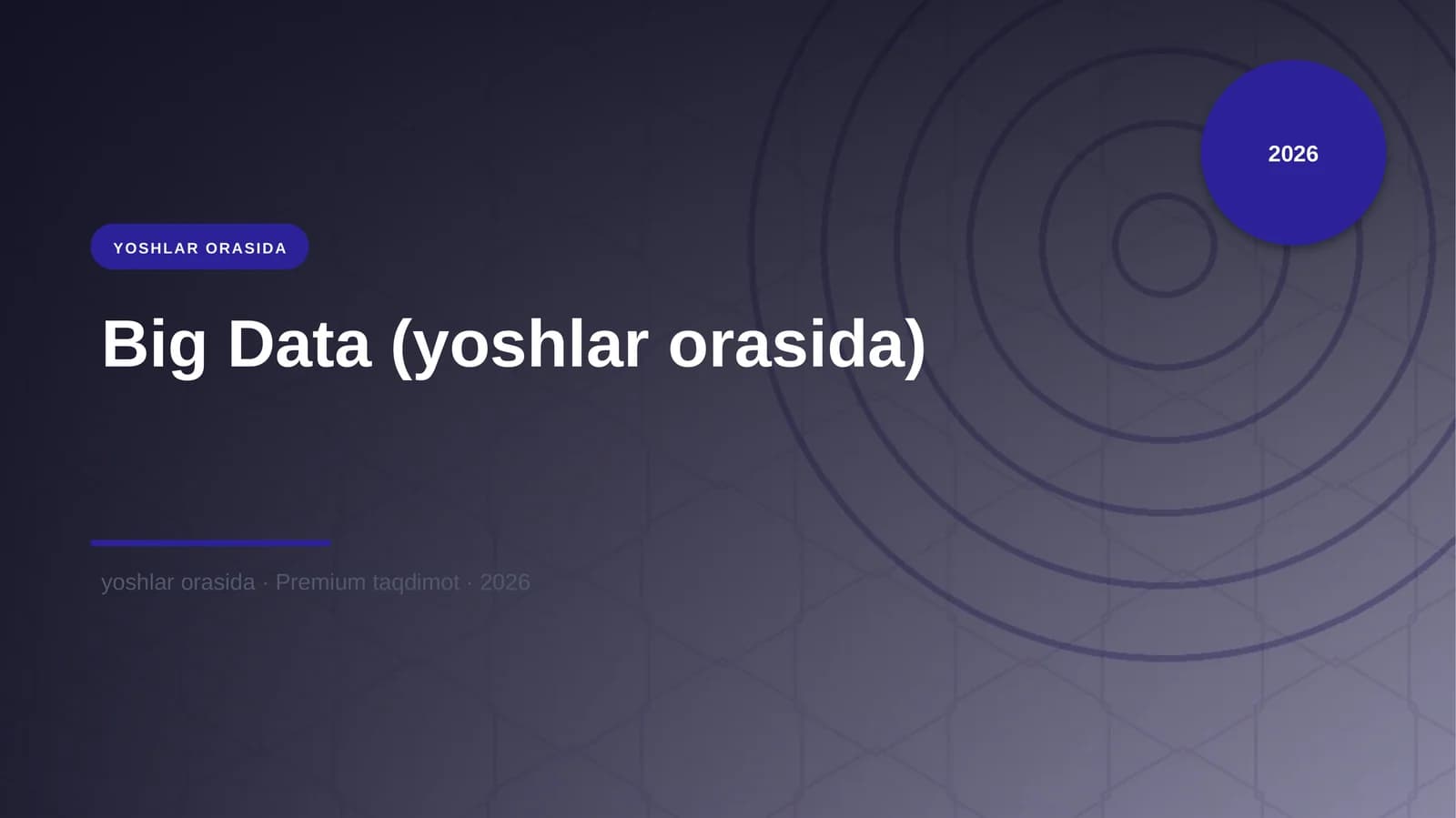 2026

YOSHLAR ORASIDA

Big Data (yoshlar orasida)

yoshlar orasida · Premium taqdimot · 2026